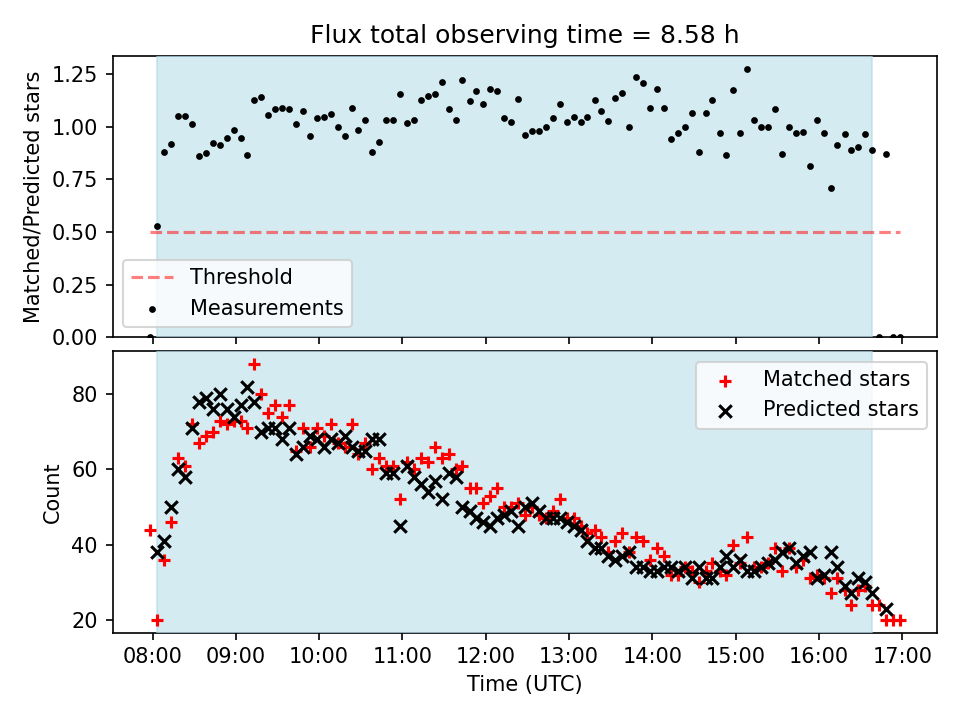 Flux total observing time = 8.58 h

Matched/Predicted stars

1.25
1.00
0.75
0.50
0.25
0.00

Threshold
Measurements

Count

80
60
40
20

Matched stars
Predicted stars

08:00 09:00 10:00 11:00 12:00 13:00 14:00 15:00 16:00 17:00

Time (UTC)